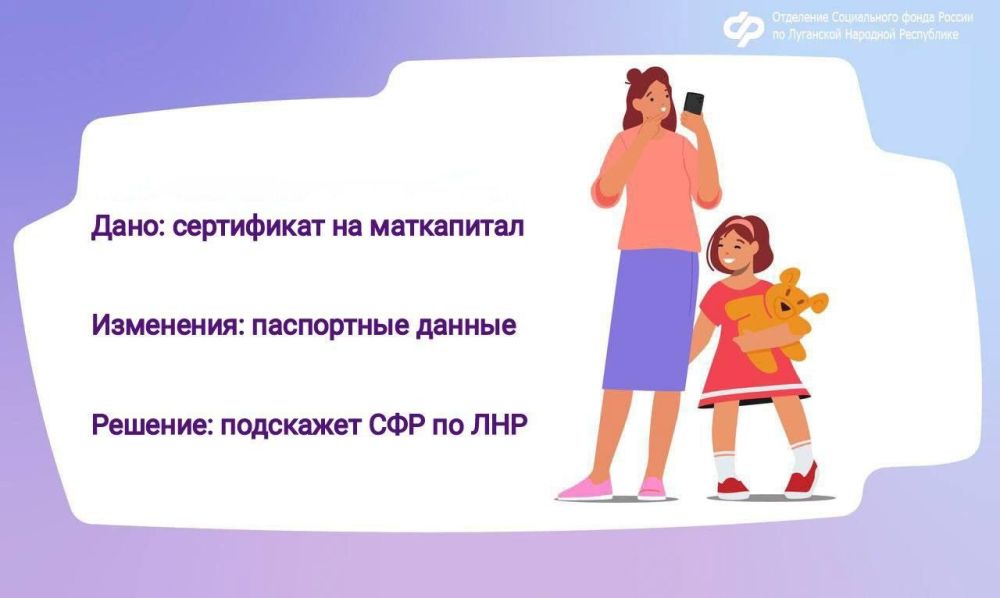 Отделение Социального фонда России по Луганской Народной Республике

Дано: сертификат на маткапитал

Изменения: паспортные данные

Решение: подскажет СФР по ЛНР